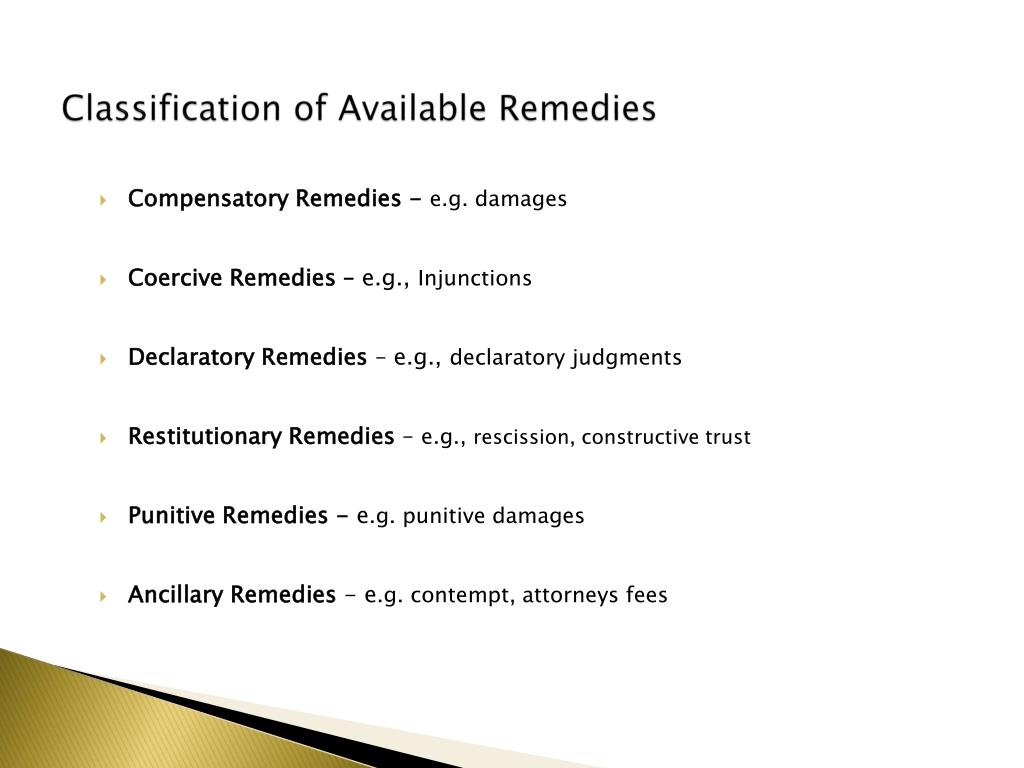 Classification of Available Remedies

Compensatory Remedies - e.g. damages

Coercive Remedies – e.g., Injunctions

Declaratory Remedies – e.g., declaratory judgments

Restitutionary Remedies - e.g., rescission, constructive trust

Punitive Remedies - e.g. punitive damages

Ancillary Remedies - e.g. contempt, attorneys fees